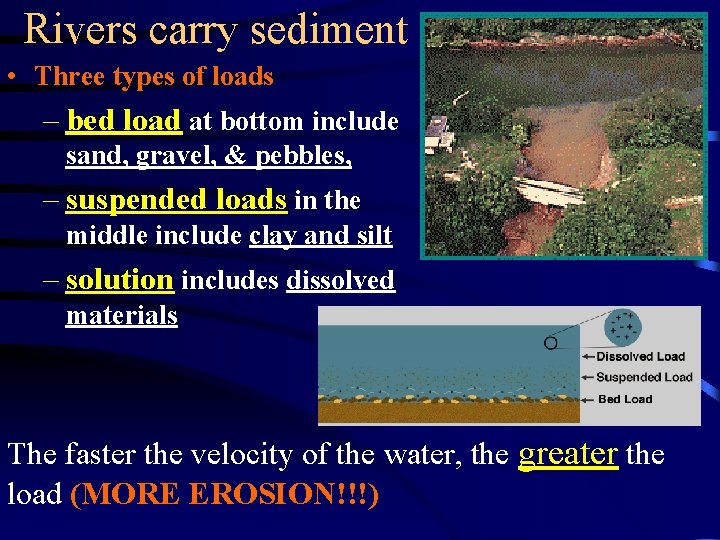 Rivers carry sediment

• Three types of loads

– bed load at bottom include sand, gravel, & pebbles,

– suspended loads in the middle include clay and silt

– solution includes dissolved materials

Dissolved Load
Suspended Load
Bed Load

The faster the velocity of the water, the greater the load (MORE EROSION!!!)